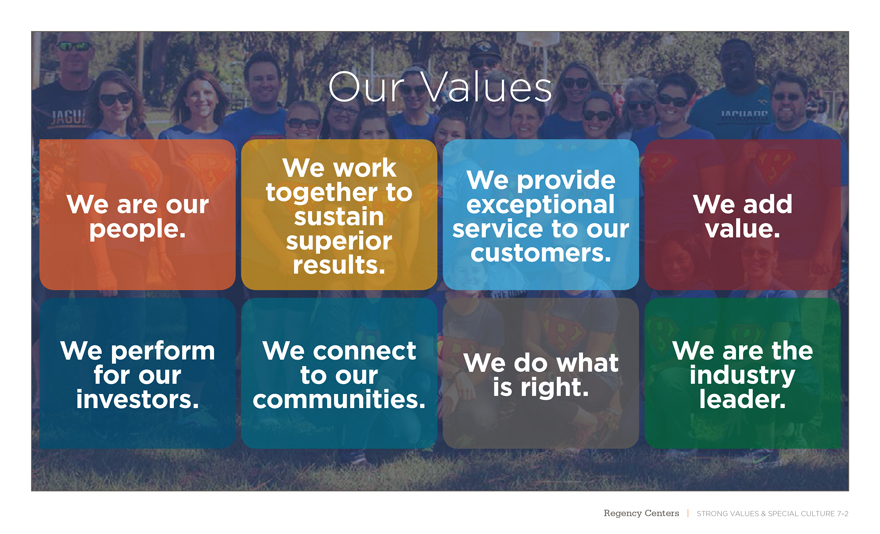 Our Values

We are our people.

We work together to sustain superior results.

We provide exceptional service to our customers.

We add value.

We perform for our investors.

We connect to our communities.

We do what is right.

We are the industry leader.

Regency Centers | STRONG VALUES & SPECIAL CULTURE 7-2